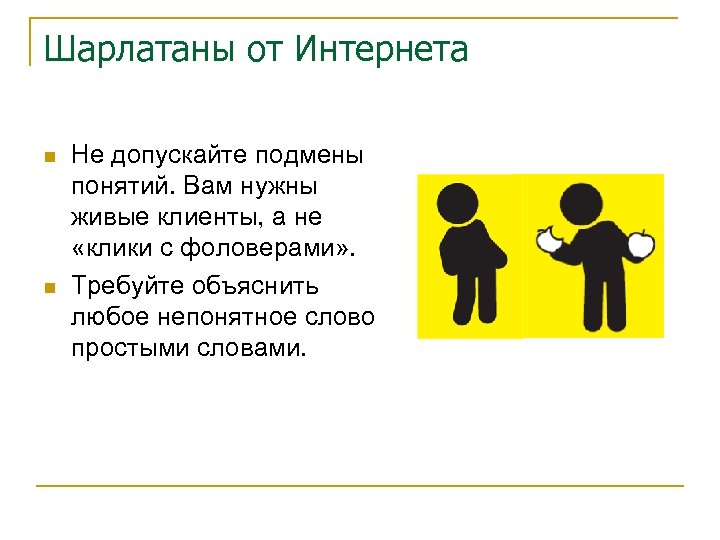 Шарлатаны от Интернета

Не допускайте подмены понятий. Вам нужны живые клиенты, а не «клики с фоловерами».

Требуйте объяснить любое непонятное слово простыми словами.